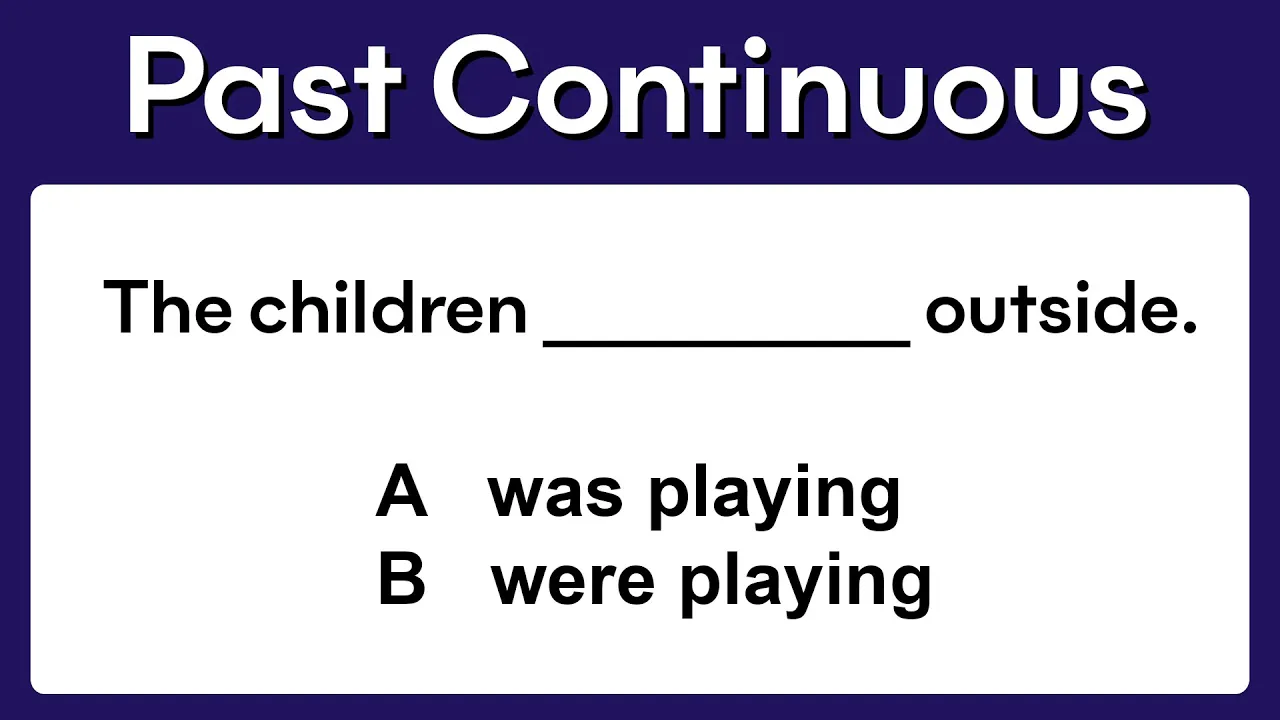 Past Continuous

The children __________ outside.

A was playing
B were playing